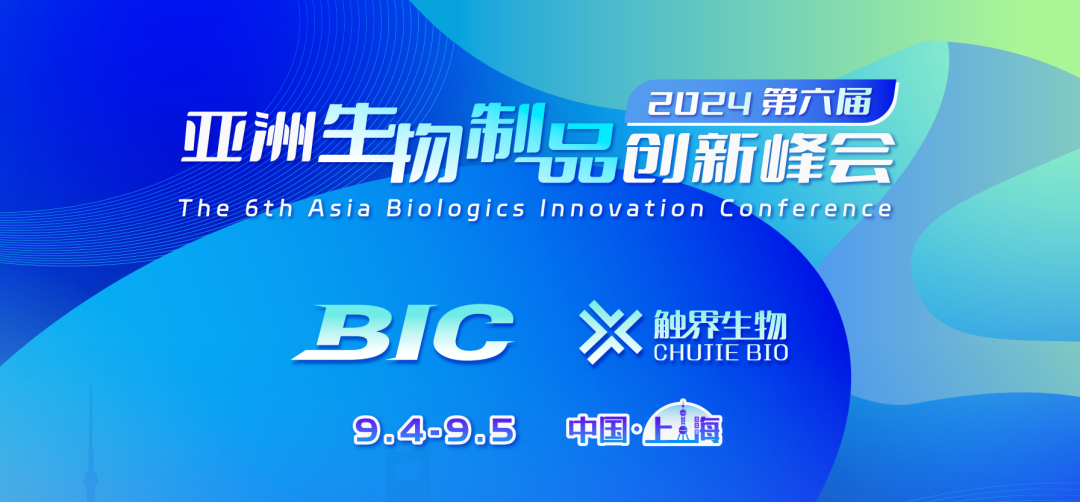 2024 第六届
亚洲生物制品创新峰会
The 6th Asia Biologics Innovation Conference

BIC

触界生物
CHUJIE BIO

9.4-9.5

中国·上海